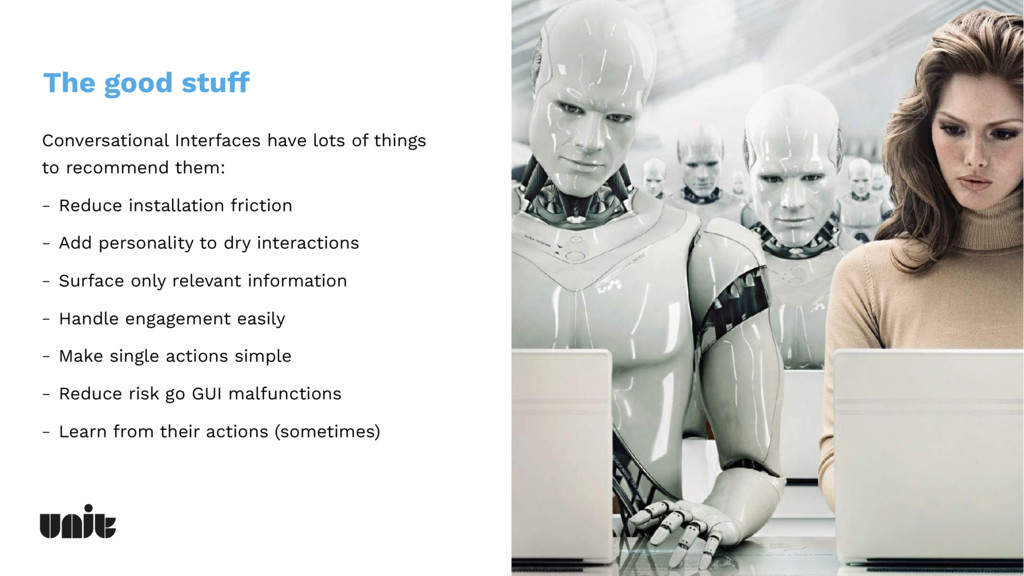 The good stuff

Conversational Interfaces have lots of things to recommend them:

- Reduce installation friction

- Add personality to dry interactions

- Surface only relevant information

- Handle engagement easily

- Make single actions simple

- Reduce risk go GUI malfunctions

- Learn from their actions (sometimes)

unit